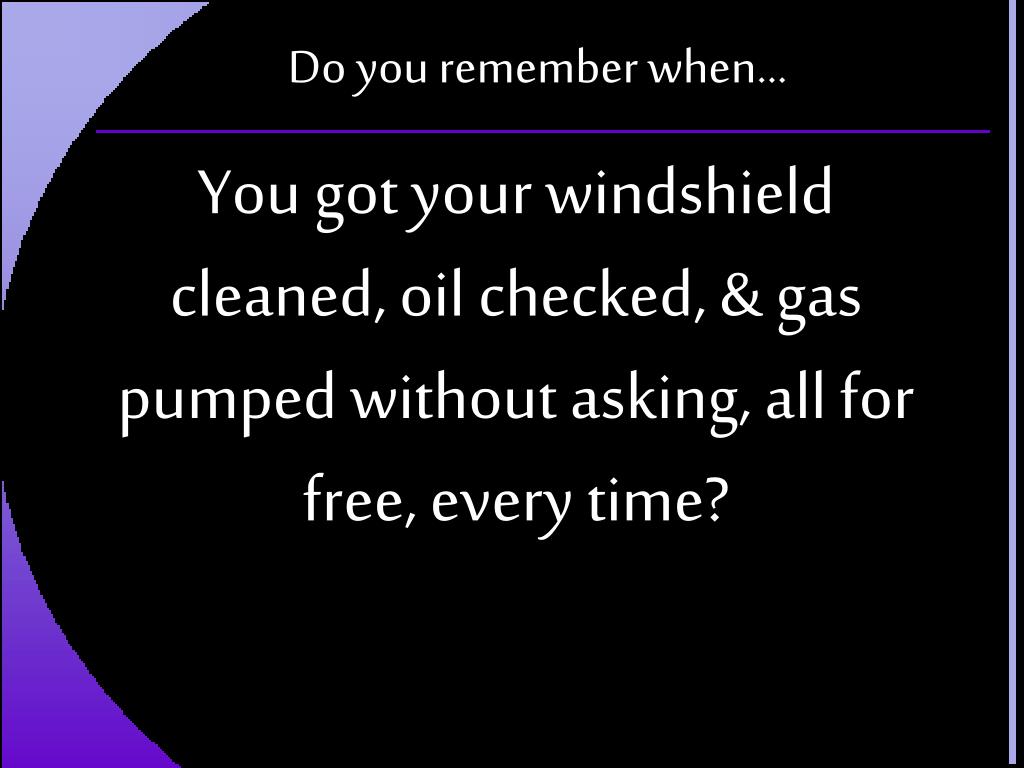 Do you remember when…

You got your windshield cleaned, oil checked, & gas pumped without asking, all for free, every time?